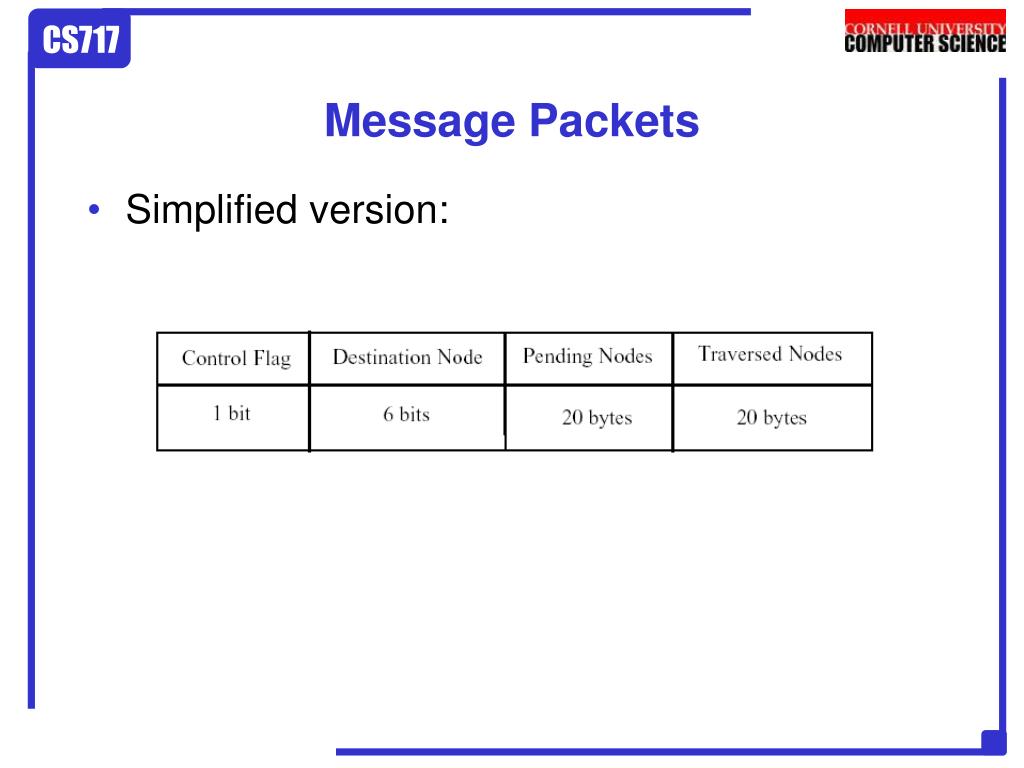 CS717

CORNELL UNIVERSITY
COMPUTER SCIENCE

Message Packets

• Simplified version:

| Control Flag | Destination Node | Pending Nodes | Traversed Nodes |
|---|---|---|---|
| 1 bit | 6 bits | 20 bytes | 20 bytes |